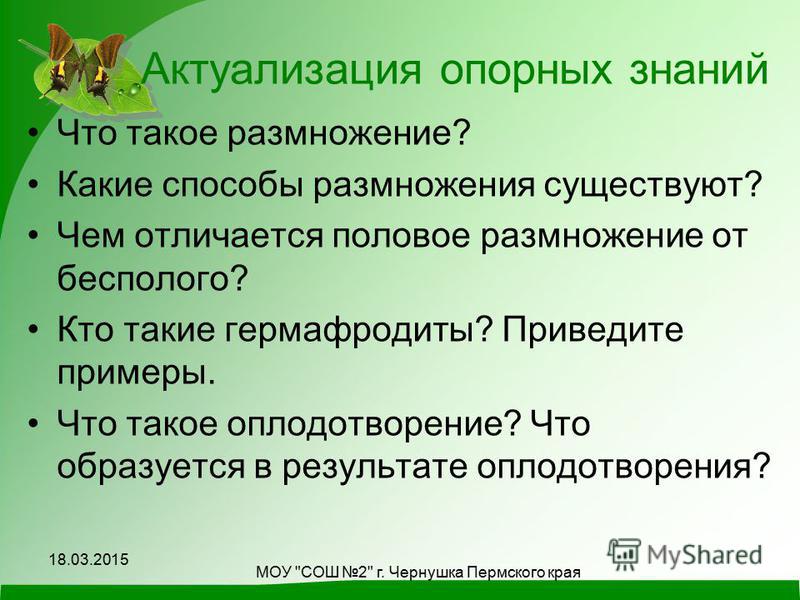 Актуализация опорных знаний

• Что такое размножение?
• Какие способы размножения существуют?
• Чем отличается половое размножение от бесполого?
• Кто такие гермафродиты? Приведите примеры.
• Что такое оплодотворение? Что образуется в результате оплодотворения?

18.03.2015

МОУ "СОШ №2" г. Чернушка Пермского края

MyShared